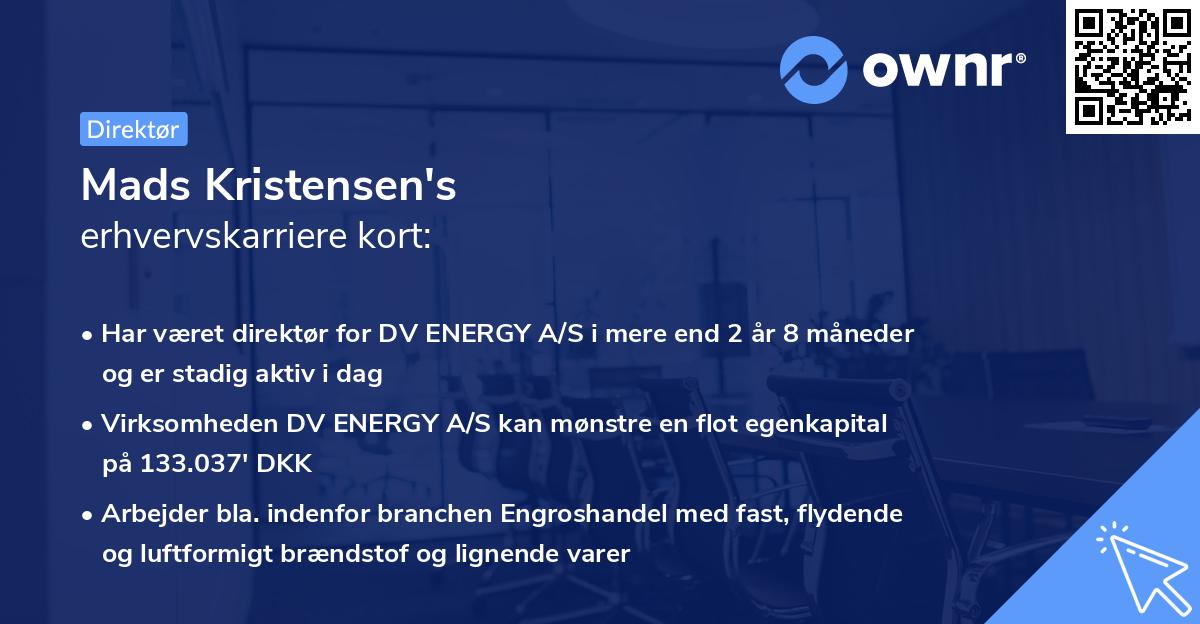 ownr®

Direktør

Mads Kristensen's
erhvervskarriere kort:

• Har været direktør for DV ENERGY A/S i mere end 2 år 8 måneder og er stadig aktiv i dag

• Virksomheden DV ENERGY A/S kan mønstre en flot egenkapital på 133.037' DKK

• Arbejder bla. indenfor branchen Engroshandel med fast, flydende og luftformigt brændstof og lignende varer